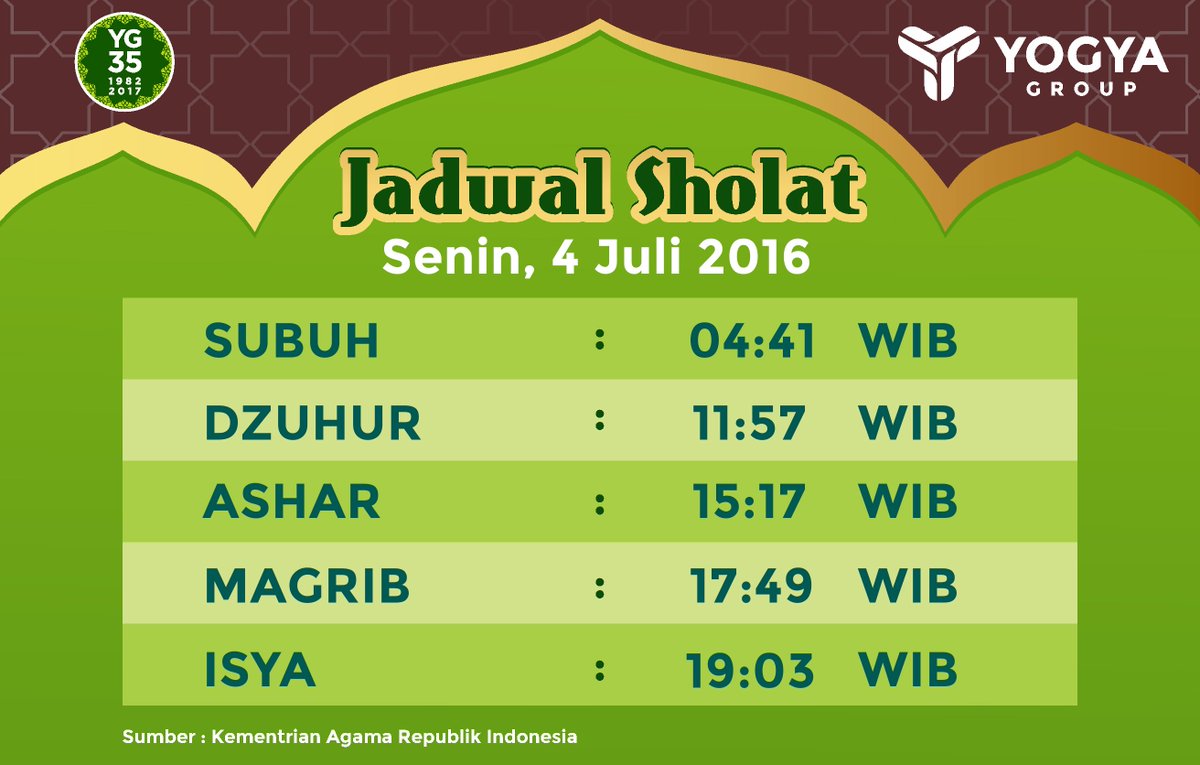 YG
35
1982
2017

YOGYA
GROUP

Jadwal Sholat
Senin, 4 Juli 2016

| SUBUH | : | 04:41 | WIB |
|---|---|---|---|
| DZUHUR | : | 11:57 | WIB |
| ASHAR | : | 15:17 | WIB |
| MAGRIB | : | 17:49 | WIB |
| ISYA | : | 19:03 | WIB |

Sumber : Kementrian Agama Republik Indonesia